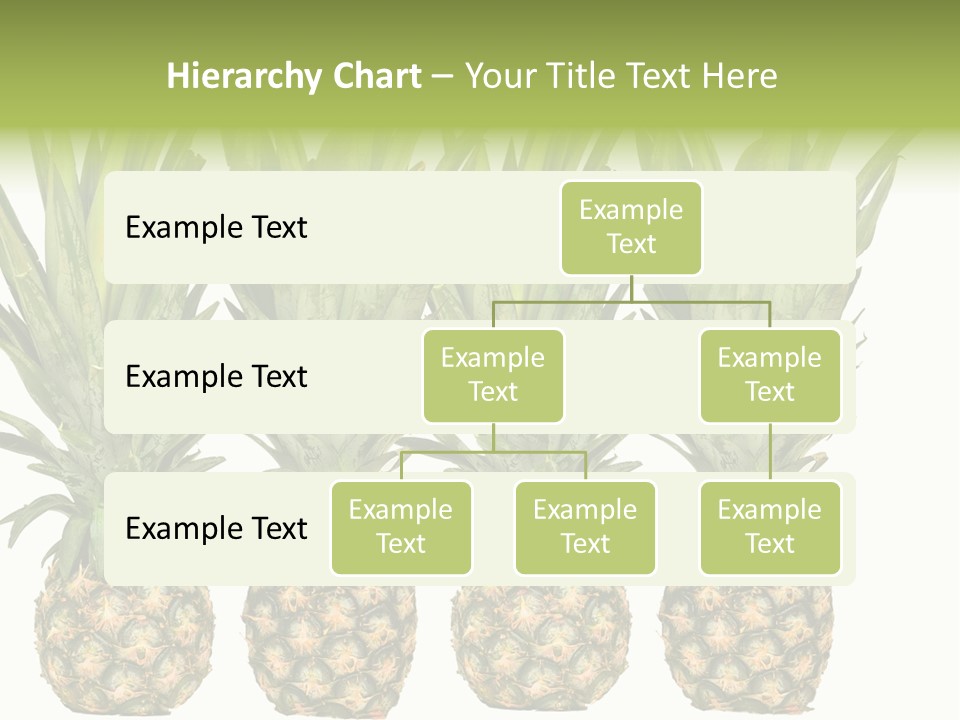 Hierarchy Chart – Your Title Text Here

Example Text

Example Text

Example Text

Example Text

Example Text

Example Text

Example Text

Example Text

Example Text